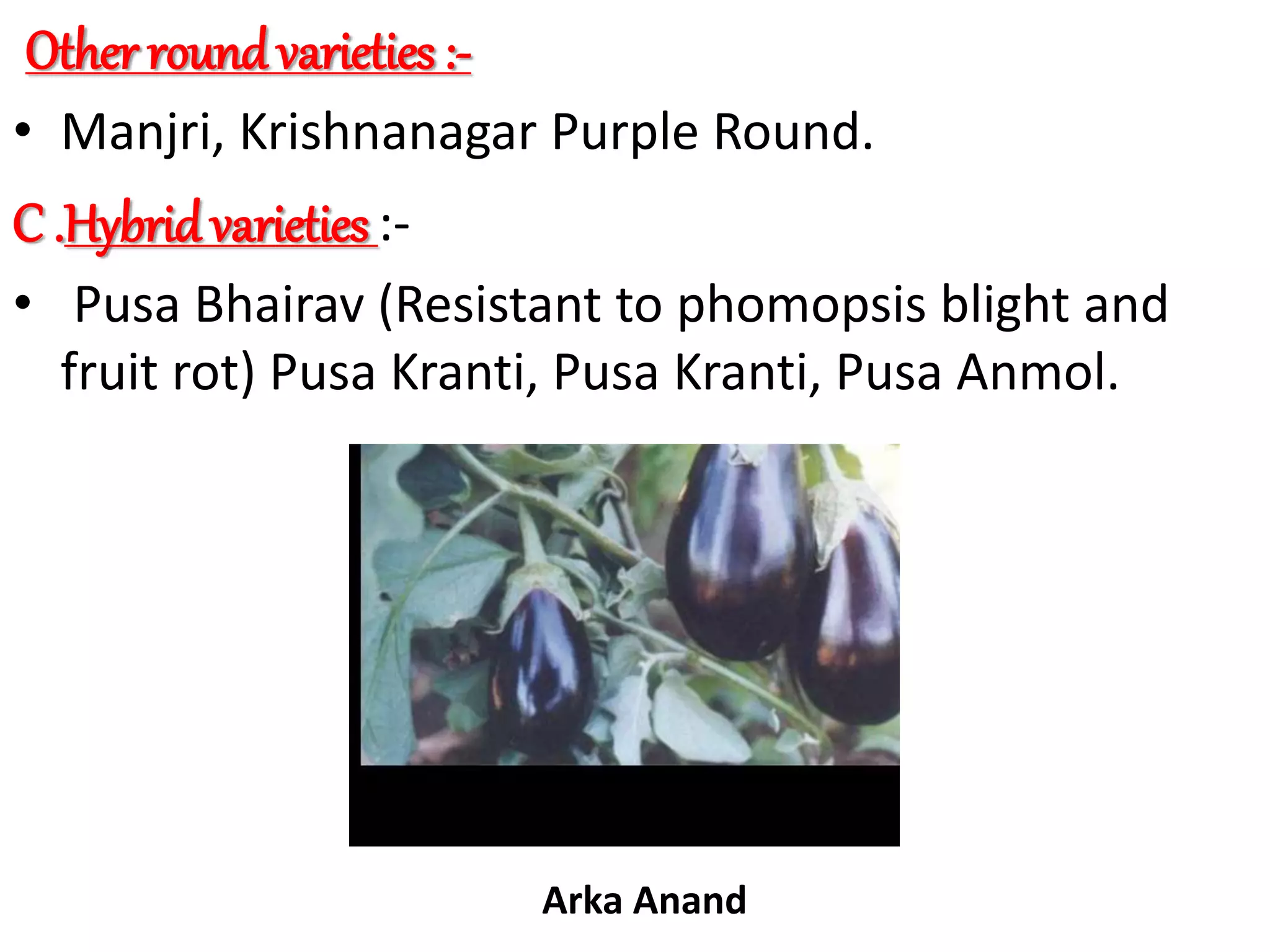 Other round varieties :-

• Manjri, Krishnanagar Purple Round.

C .Hybrid varieties :-

• Pusa Bhairav (Resistant to phomopsis blight and fruit rot) Pusa Kranti, Pusa Kranti, Pusa Anmol.

Arka Anand